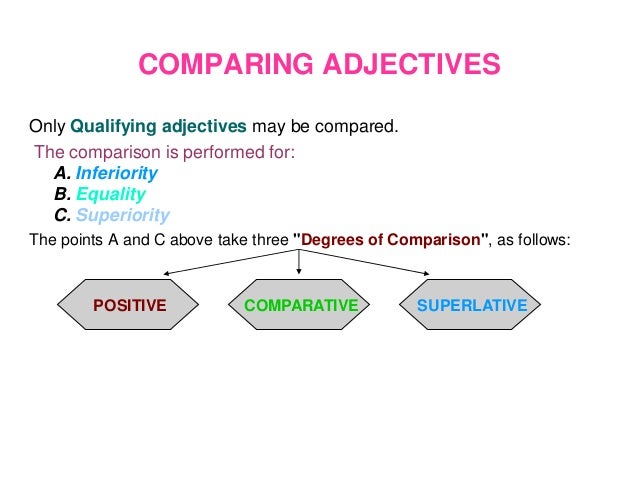 COMPARING ADJECTIVES

Only Qualifying adjectives may be compared.

The comparison is performed for:
A. Inferiority
B. Equality
C. Superiority

The points A and C above take three "Degrees of Comparison", as follows:

POSITIVE

COMPARATIVE

SUPERLATIVE